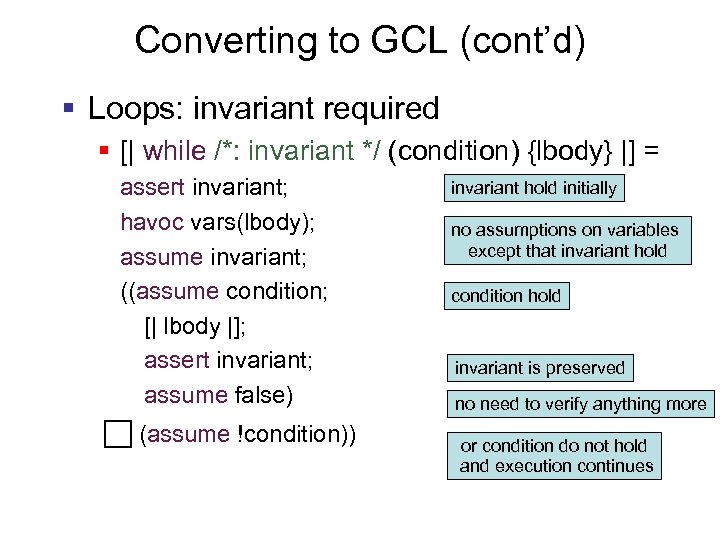 Converting to GCL (cont'd)

▪ Loops: invariant required

▪ [| while /*: invariant */ (condition) {lbody} |] =

assert invariant;

havoc vars(lbody);

assume invariant;

((assume condition;

[| lbody |];

assert invariant;

assume false)

☐ (assume !condition))

invariant hold initially

no assumptions on variables except that invariant hold

condition hold

invariant is preserved

no need to verify anything more

or condition do not hold and execution continues